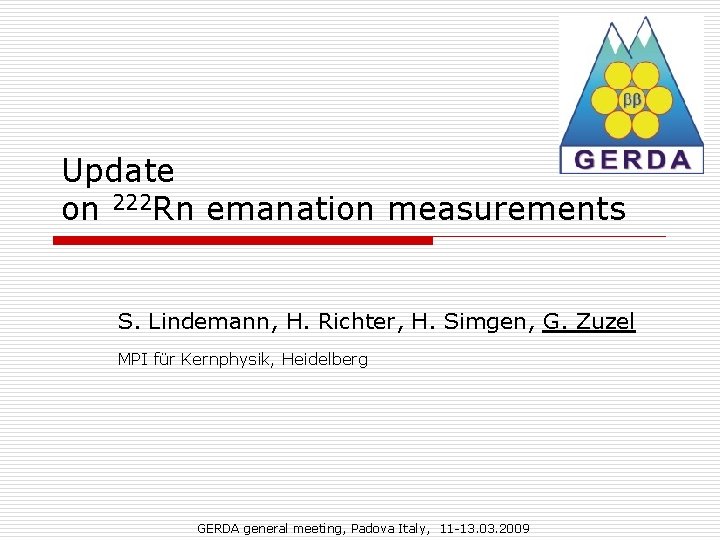 ββ
GERDA

Update
on $^{222}$Rn emanation measurements

S. Lindemann, H. Richter, H. Simgen, G. Zuzel

MPI für Kernphysik, Heidelberg

GERDA general meeting, Padova Italy, 11-13.03.2009